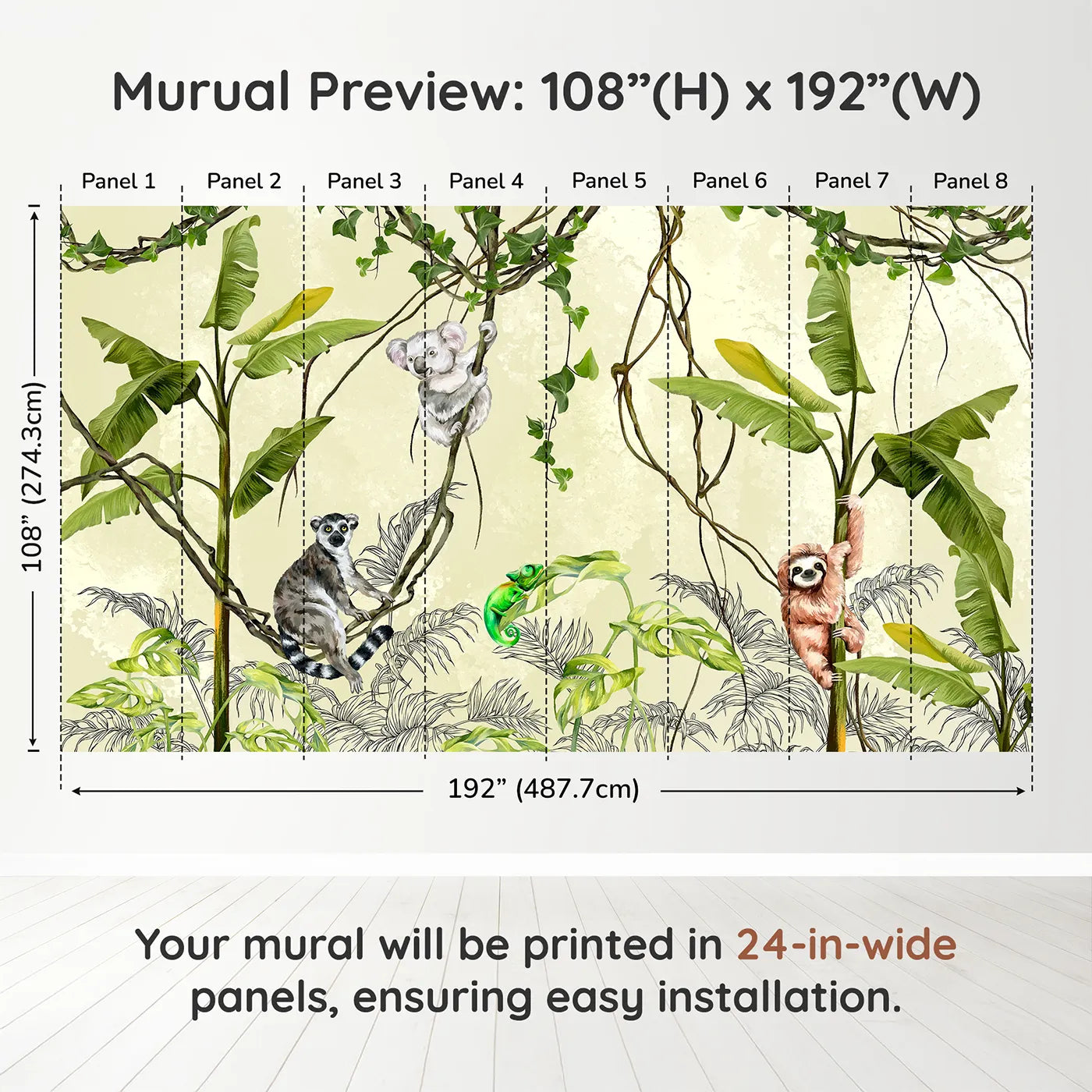 Murual Preview: 108”(H) x 192”(W)

Panel 1 Panel 2 Panel 3 Panel 4 Panel 5 Panel 6 Panel 7 Panel 8

108” (274.3cm)

192” (487.7cm)

Your mural will be printed in 24-in-wide panels, ensuring easy installation.